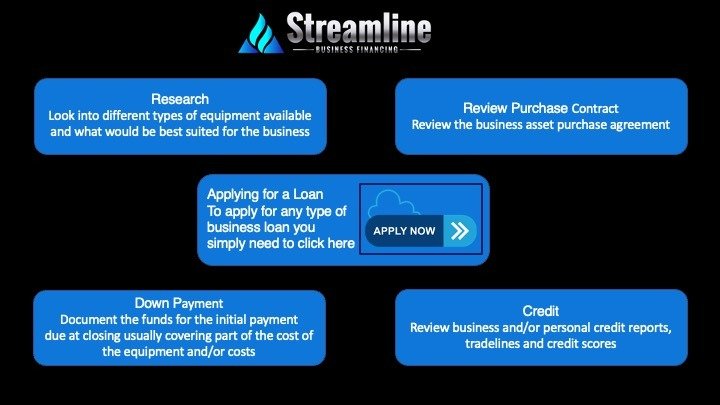 Streamline
BUSINESS FINANCING

Research
Look into different types of equipment available and what would be best suited for the business

Review Purchase Contract
Review the business asset purchase agreement

Applying for a Loan
To apply for any type of business loan you simply need to click here

APPLY NOW

Down Payment
Document the funds for the initial payment due at closing usually covering part of the cost of the equipment and/or costs

Credit
Review business and/or personal credit reports, tradelines and credit scores